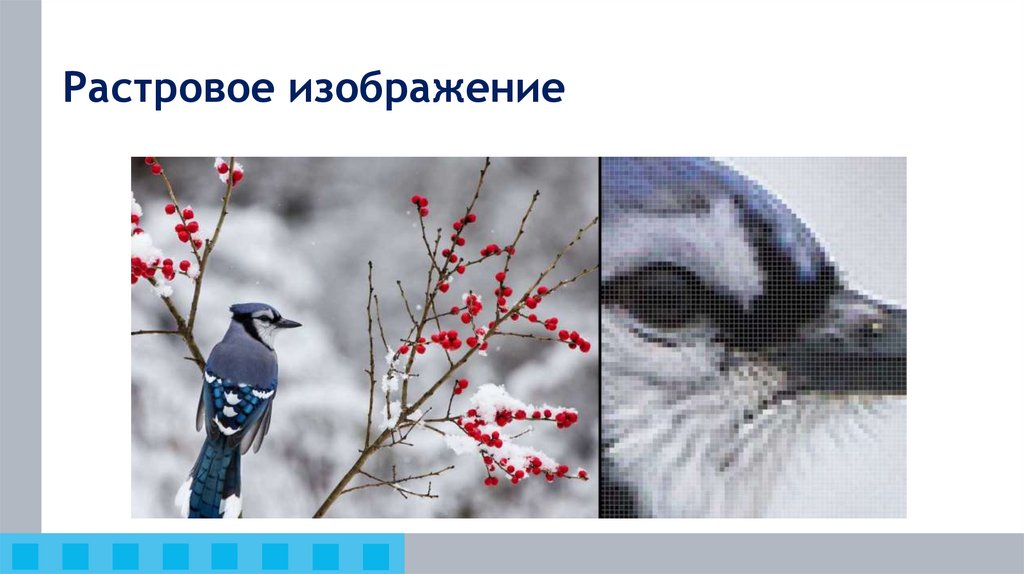 Растровое изображение